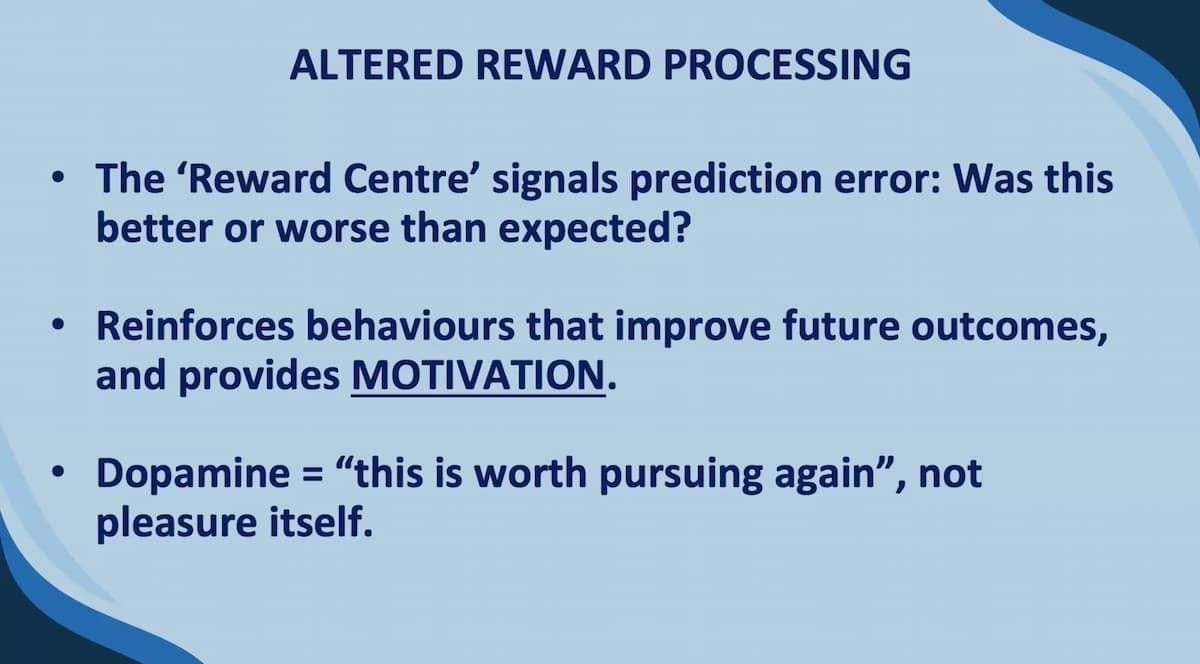 ALTERED REWARD PROCESSING

• The ‘Reward Centre’ signals prediction error: Was this better or worse than expected?

• Reinforces behaviours that improve future outcomes, and provides MOTIVATION.

• Dopamine = “this is worth pursuing again”, not pleasure itself.